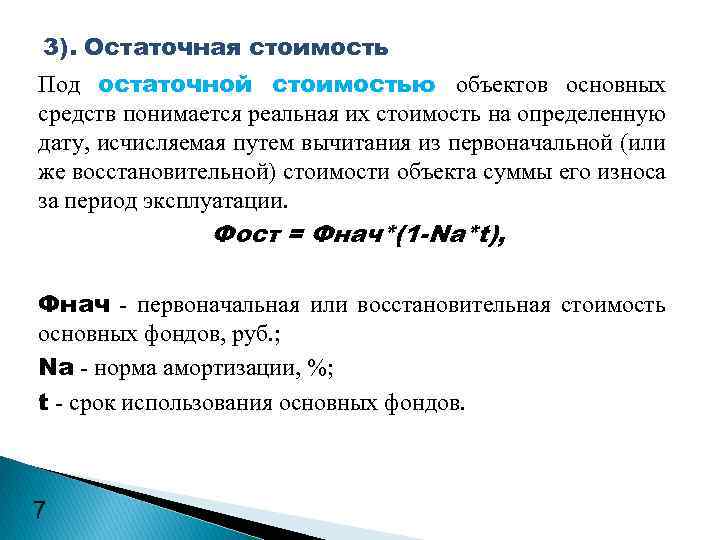 3). Остаточная стоимость

Под остаточной стоимостью объектов основных средств понимается реальная их стоимость на определенную дату, исчисляемая путем вычитания из первоначальной (или же восстановительной) стоимости объекта суммы его износа за период эксплуатации.

Фост = Фнач*(1-Na*t),

Фнач - первоначальная или восстановительная стоимость основных фондов, руб.;

Na - норма амортизации, %;

t - срок использования основных фондов.

7